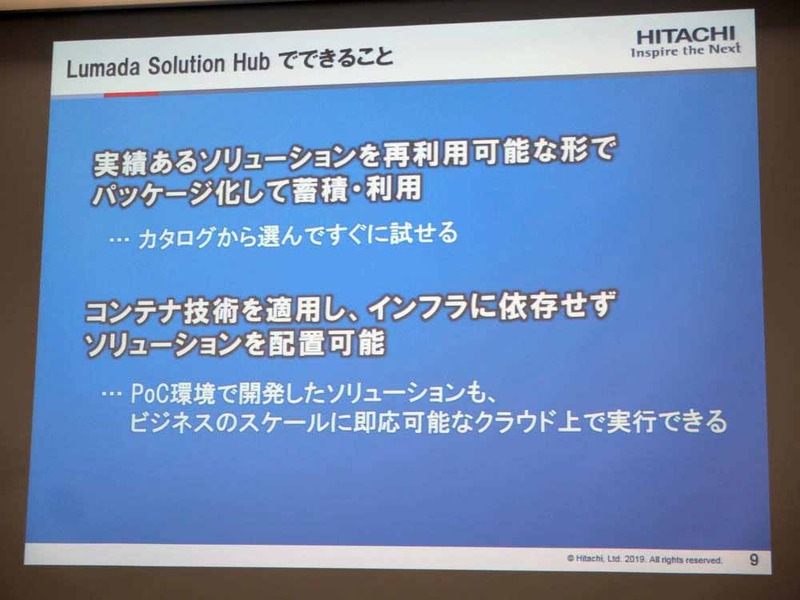 Lumada Solution Hub でできること

HITACHI
Inspire the Next

実績あるソリューションを再利用可能な形でパッケージ化して蓄積・利用

… カタログから選んですぐに試せる

コンテナ技術を適用し、インフラに依存せずソリューションを配置可能

… PoC環境で開発したソリューションも、ビジネスのスケールに即応可能なクラウド上で実行できる

© Hitachi, Ltd. 2019. All rights reserved. 9